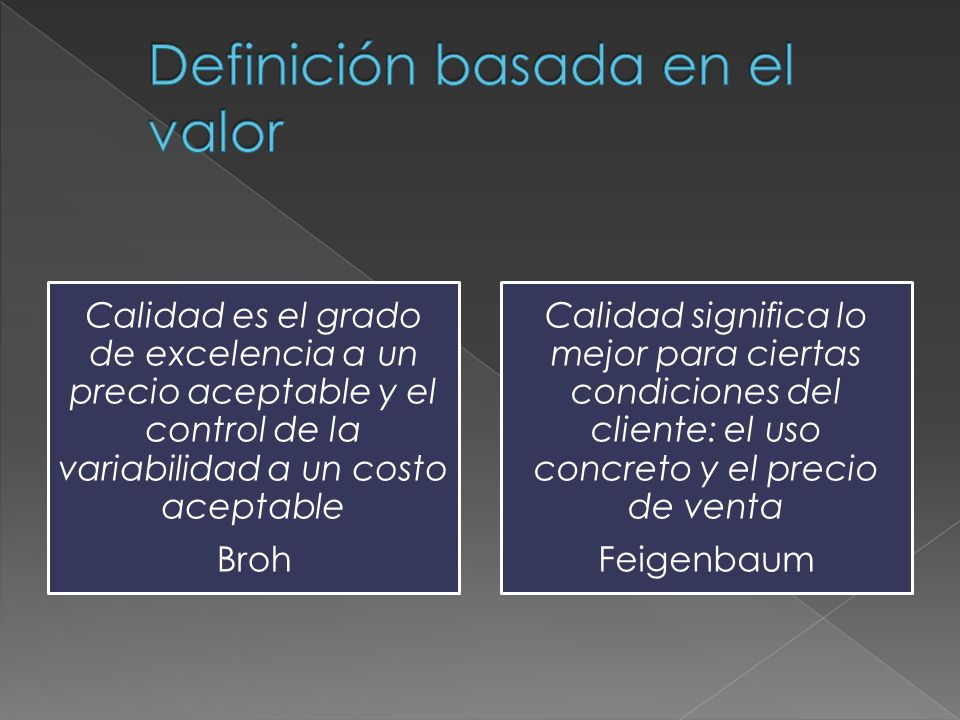 Definición basada en el valor

Calidad es el grado de excelencia a un precio aceptable y el control de la variabilidad a un costo aceptable

Broh

Calidad significa lo mejor para ciertas condiciones del cliente: el uso concreto y el precio de venta

Feigenbaum